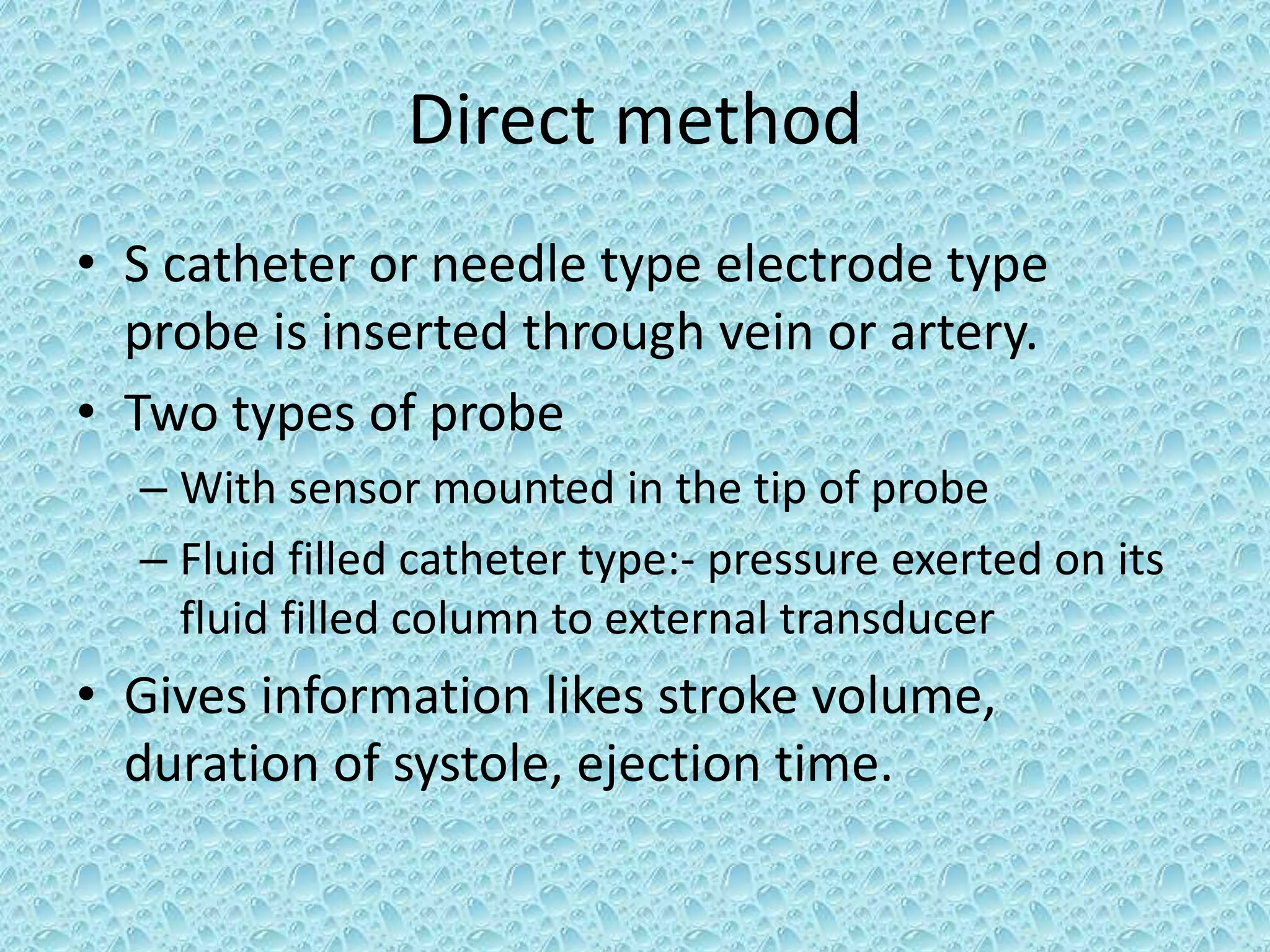 Direct method

• S catheter or needle type electrode type probe is inserted through vein or artery.
• Two types of probe
– With sensor mounted in the tip of probe
– Fluid filled catheter type:- pressure exerted on its fluid filled column to external transducer
• Gives information likes stroke volume, duration of systole, ejection time.